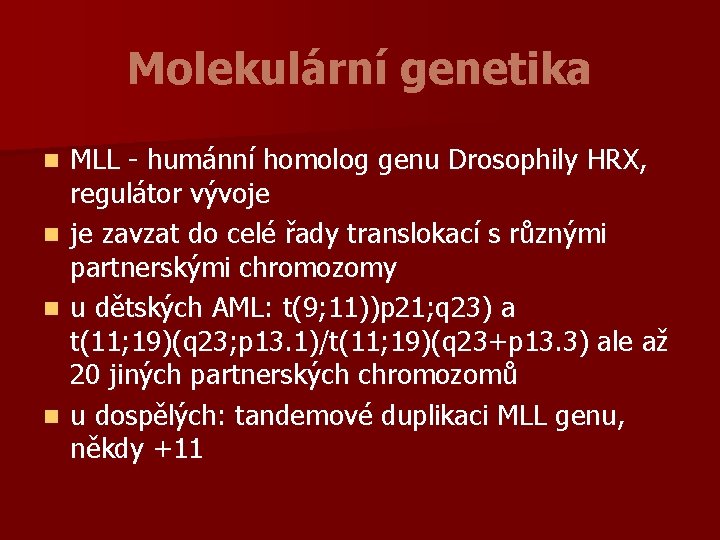 Molekulární genetika

- MLL - humánní homolog genu Drosophily HRX, regulátor vývoje
- je zavzat do celé řady translokací s různými partnerskými chromozomy
- u dětských AML: t(9;11))p21;q23) a t(11;19)(q23;p13.1)/t(11;19)(q23+p13.3) ale až 20 jiných partnerských chromozomů
- u dospělých: tandemové duplikaci MLL genu, někdy +11